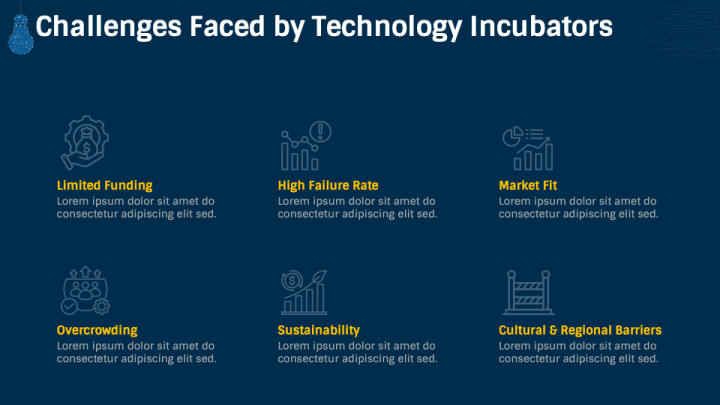 Challenges Faced by Technology Incubators

Limited Funding
Lorem ipsum dolor sit amet do consectetur adipiscing elit sed.

High Failure Rate
Lorem ipsum dolor sit amet do consectetur adipiscing elit sed.

Market Fit
Lorem ipsum dolor sit amet do consectetur adipiscing elit sed.

Overcrowding
Lorem ipsum dolor sit amet do consectetur adipiscing elit sed.

Sustainability
Lorem ipsum dolor sit amet do consectetur adipiscing elit sed.

Cultural & Regional Barriers
Lorem ipsum dolor sit amet do consectetur adipiscing elit sed.